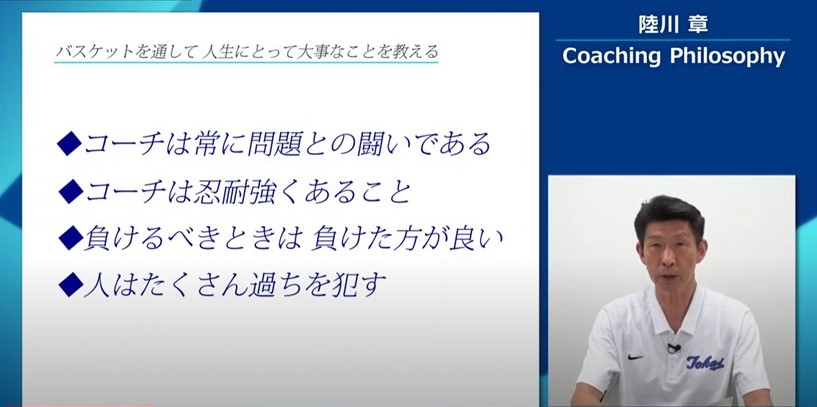 バスケットを通して 人生にとって大事なことを教える

◆コーチは常に問題との闘いである

◆コーチは忍耐強くあること

◆負けるべきときは 負けた方が良い

◆人はたくさん過ちを犯す

陸川 章

Coaching Philosophy

Tokai